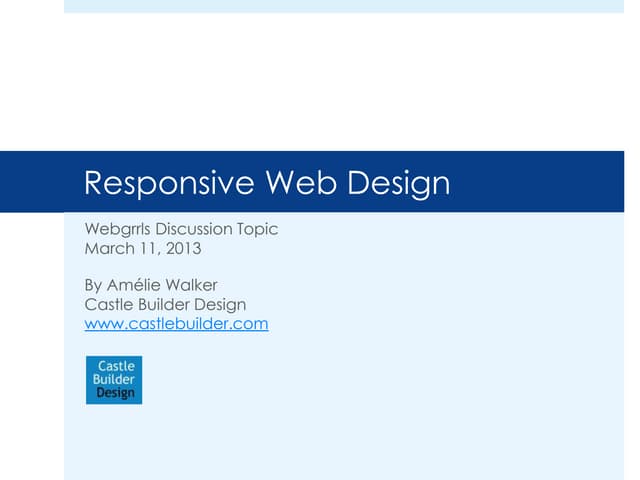 Responsive Web Design

Webgrrls Discussion Topic
March 11, 2013

By Amélie Walker
Castle Builder Design
www.castlebuilder.com

Castle
Builder
Design